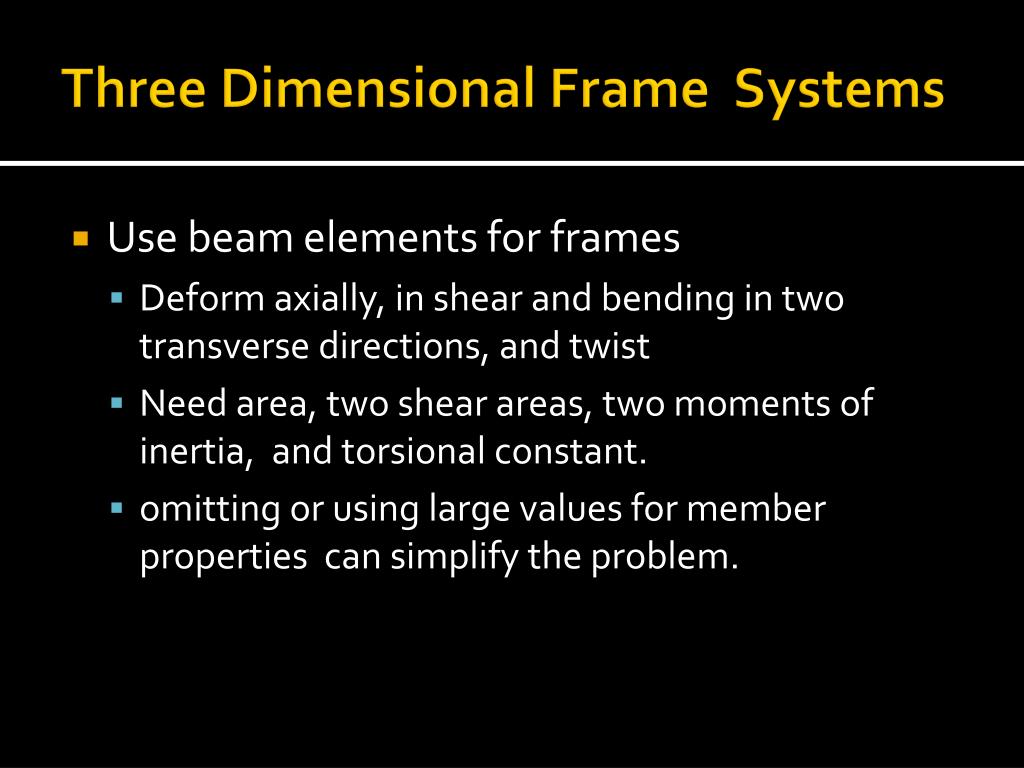 Three Dimensional Frame  Systems

▪ Use beam elements for frames
  ▪ Deform axially, in shear and bending in two transverse directions, and twist
  ▪ Need area, two shear areas, two moments of inertia,  and torsional constant.
  ▪ omitting or using large values for member properties  can simplify the problem.